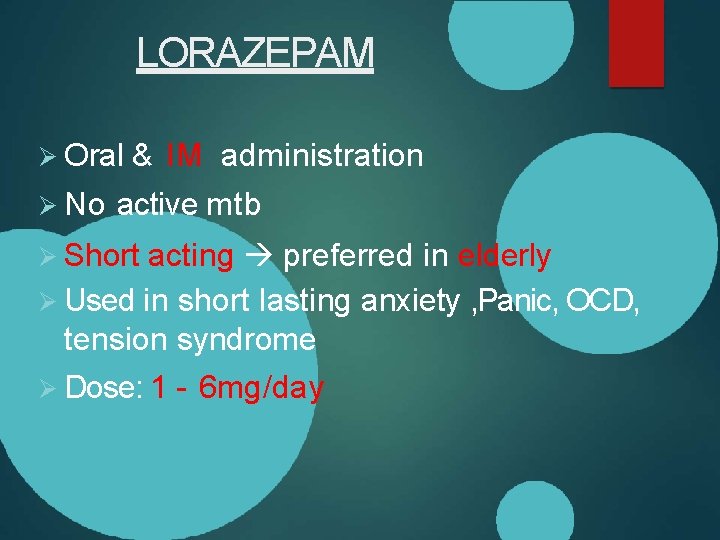 LORAZEPAM

➢ Oral & IM administration
➢ No active mtb
➢ Short acting → preferred in elderly
➢ Used in short lasting anxiety ,Panic, OCD, tension syndrome
➢ Dose: 1 - 6mg/day